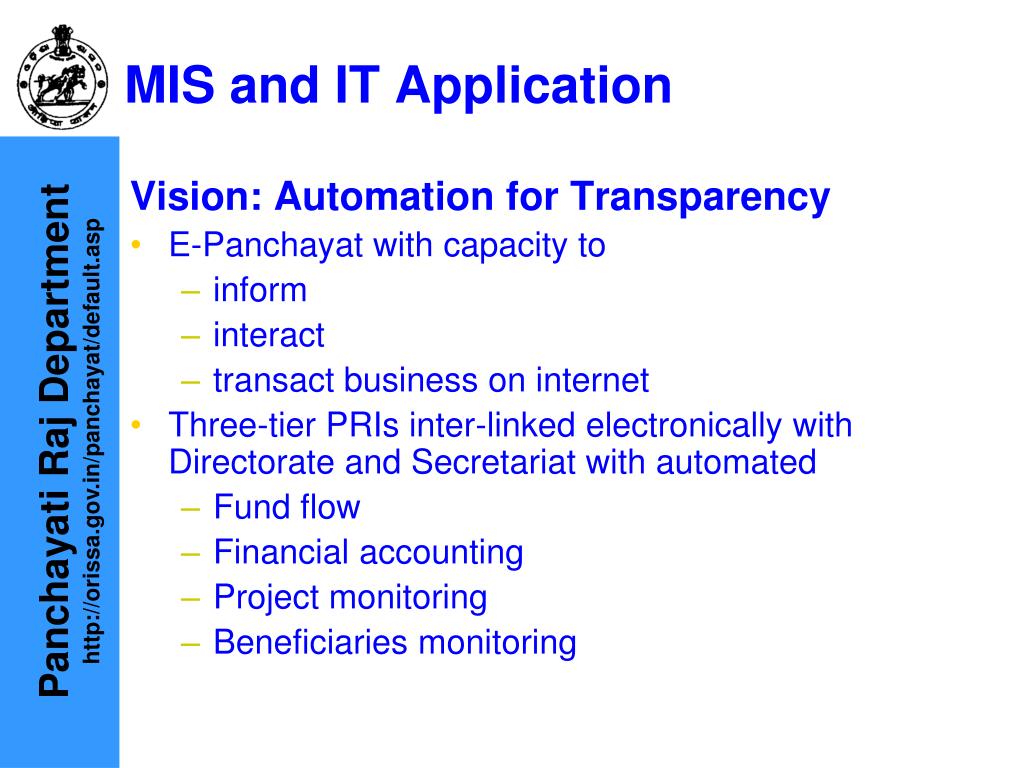 MIS and IT Application

Panchayati Raj Department
http://orissa.gov.in/panchayat/default.asp

Vision: Automation for Transparency

• E-Panchayat with capacity to
 – inform
 – interact
 – transact business on internet
• Three-tier PRIs inter-linked electronically with Directorate and Secretariat with automated
 – Fund flow
 – Financial accounting
 – Project monitoring
 – Beneficiaries monitoring